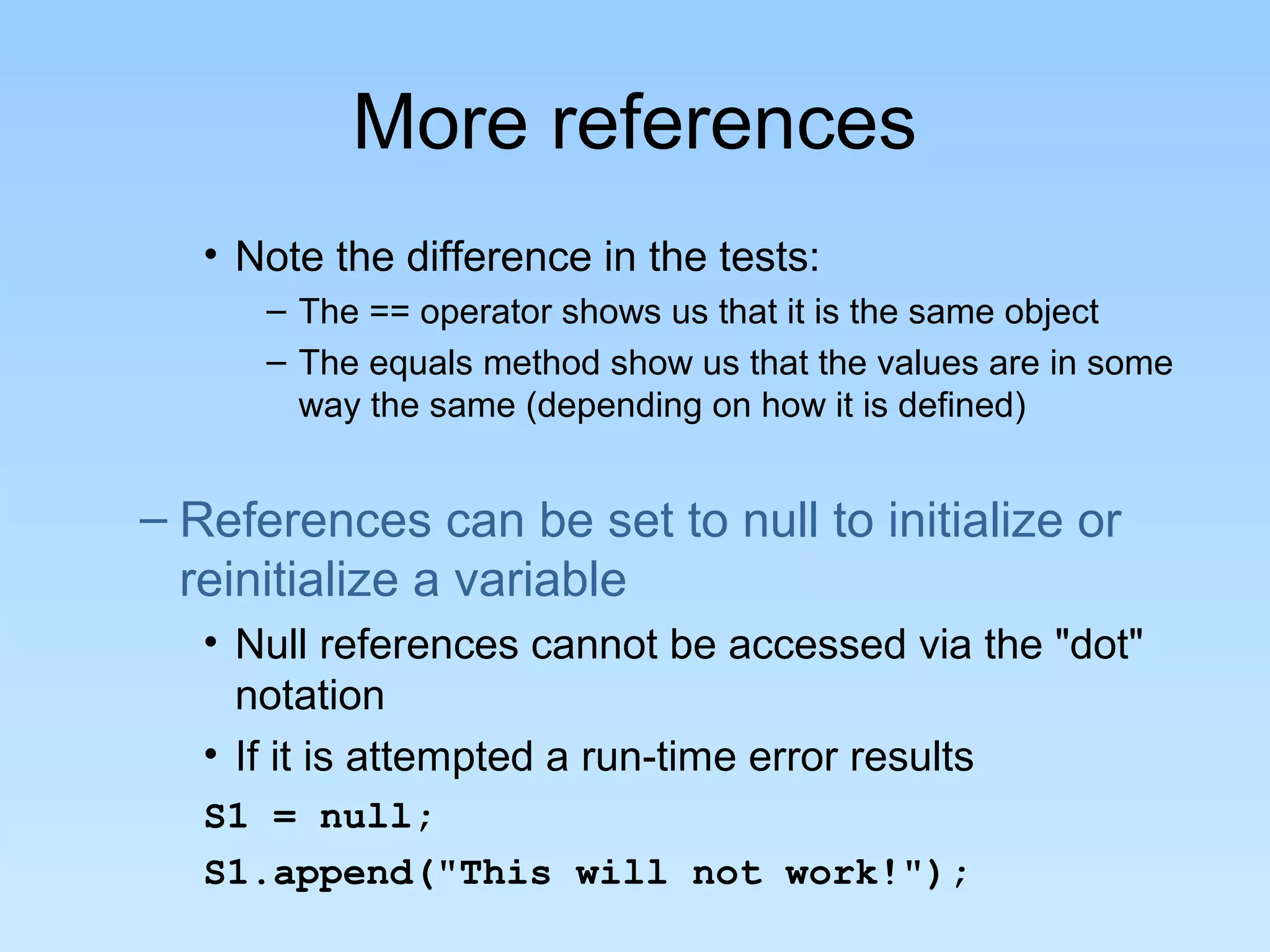 More references

• Note the difference in the tests:

– The == operator shows us that it is the same object

– The equals method show us that the values are in some way the same (depending on how it is defined)

– References can be set to null to initialize or reinitialize a variable

• Null references cannot be accessed via the "dot" notation

• If it is attempted a run-time error results

S1 = null;

S1.append("This will not work!");